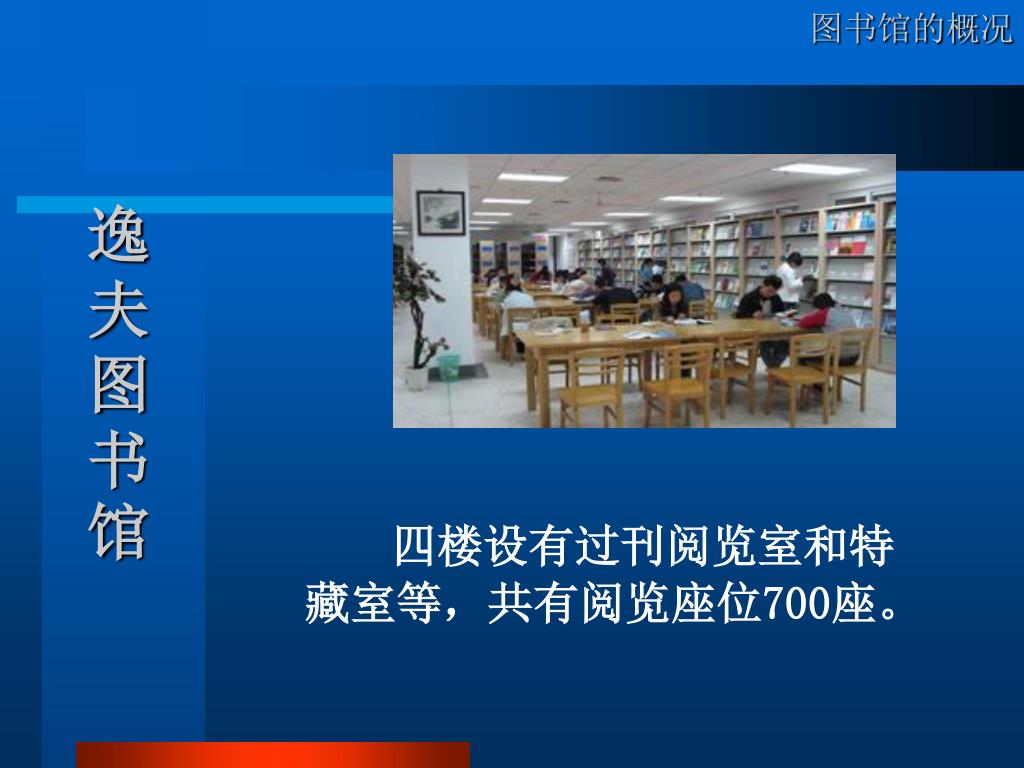 图书馆的概况

逸夫图书馆

四楼设有过刊阅览室和特藏室等，共有阅览座位700座。